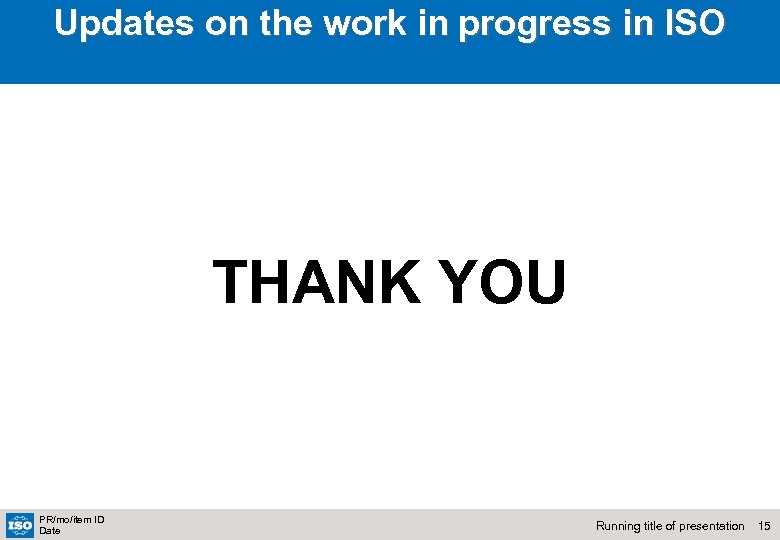 Updates on the work in progress in ISO

THANK YOU

ISO

PR/mo/item ID
Date

Running title of presentation 15